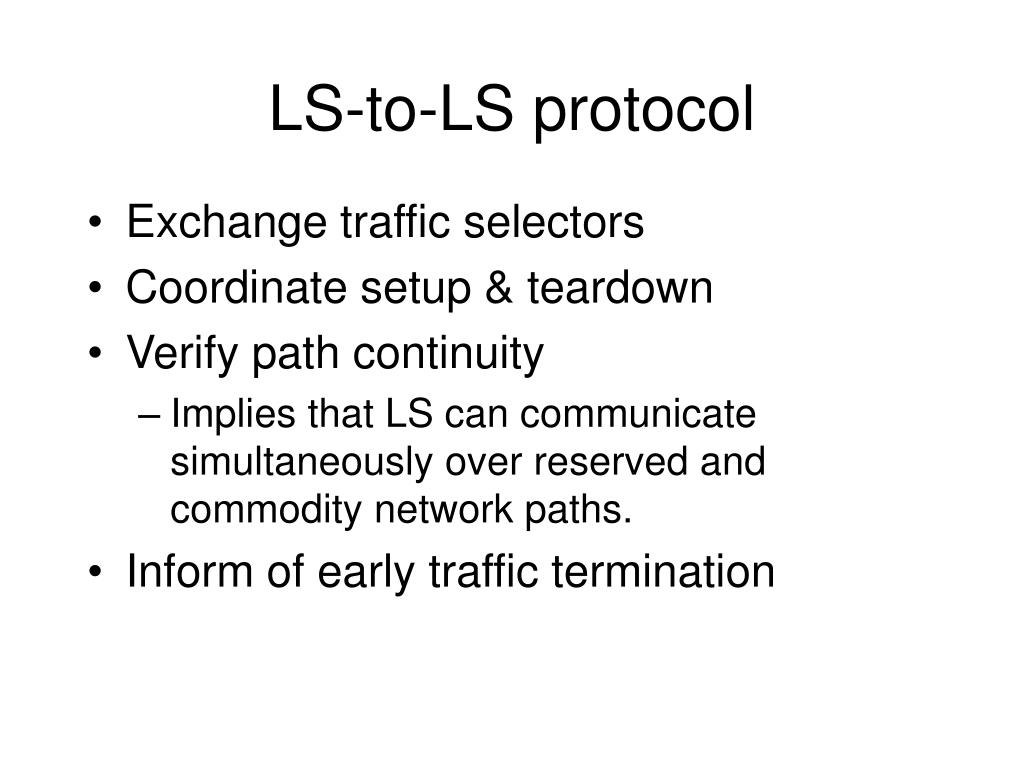 LS-to-LS protocol

• Exchange traffic selectors
• Coordinate setup & teardown
• Verify path continuity
– Implies that LS can communicate simultaneously over reserved and commodity network paths.
• Inform of early traffic termination